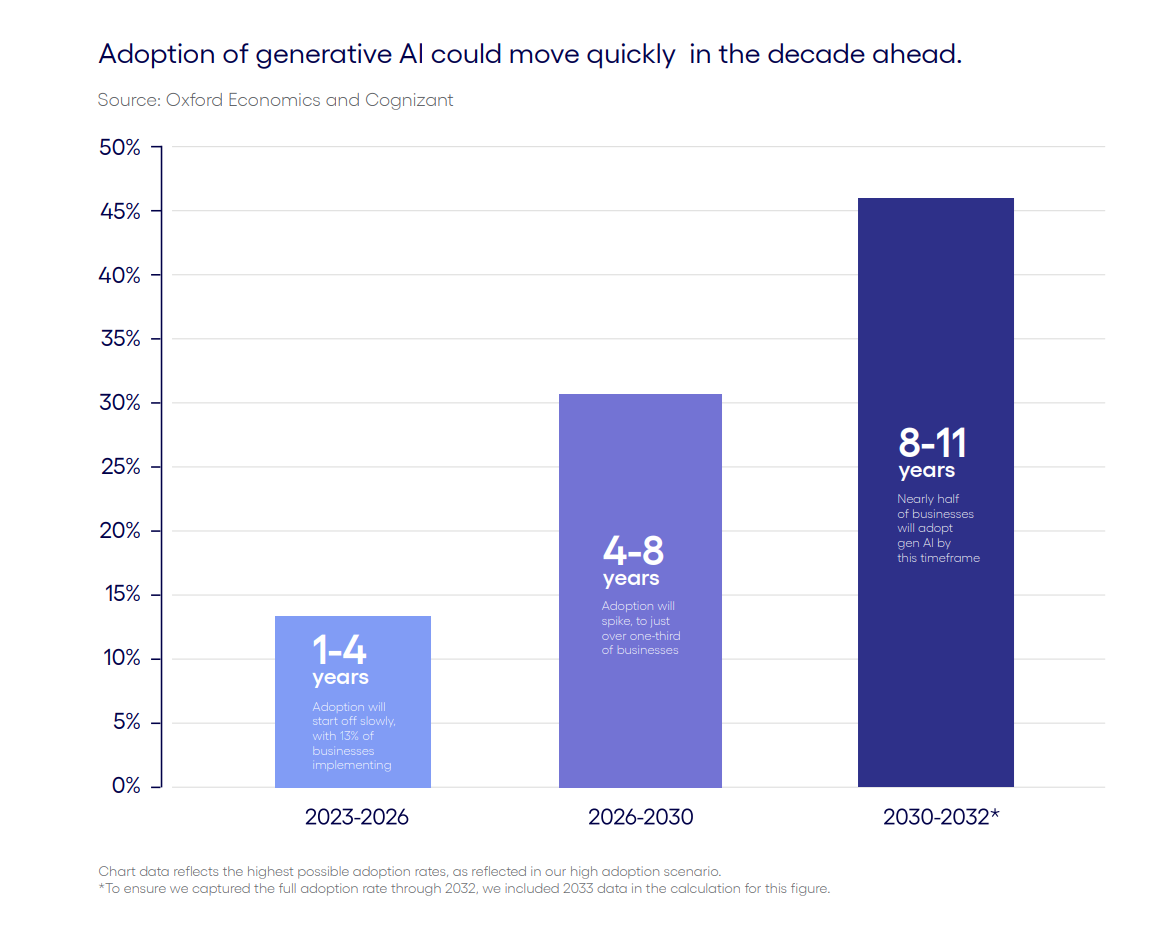 Adoption of generative AI could move quickly in the decade ahead.

Source: Oxford Economics and Cognizant

50%
45%
40%
35%
30%
25%
20%
15%
10%
5%
0%

1-4 years
Adoption will start off slowly, with 13% of businesses implementing

4-8 years
Adoption will spike, to just over one-third of businesses

8-11 years
Nearly half of businesses will adopt gen AI by this timeframe

2023-2026
2026-2030
2030-2032*

Chart data reflects the highest possible adoption rates, as reflected in our high adoption scenario.
*To ensure we captured the full adoption rate through 2032, we included 2033 data in the calculation for this figure.